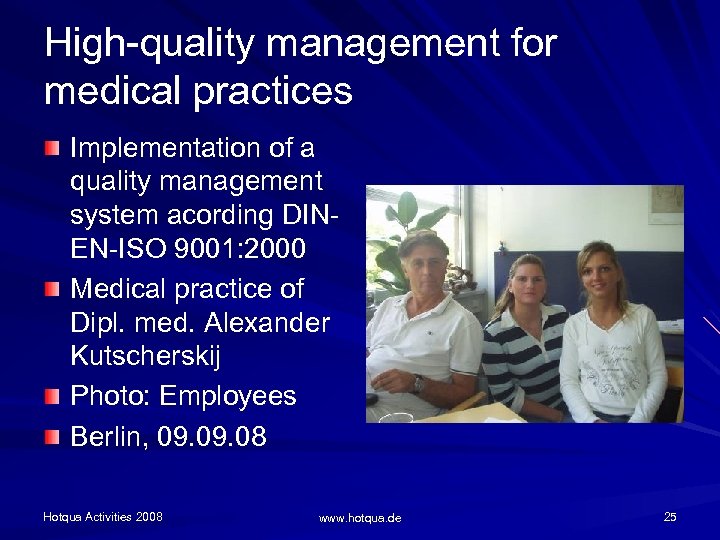 High-quality management for medical practices

Implementation of a quality management system acording DIN-EN-ISO 9001:2000

Medical practice of Dipl. med. Alexander Kutscherskij

Photo: Employees

Berlin, 09.09.08

Hotqua Activities 2008

www.hotqua.de

25